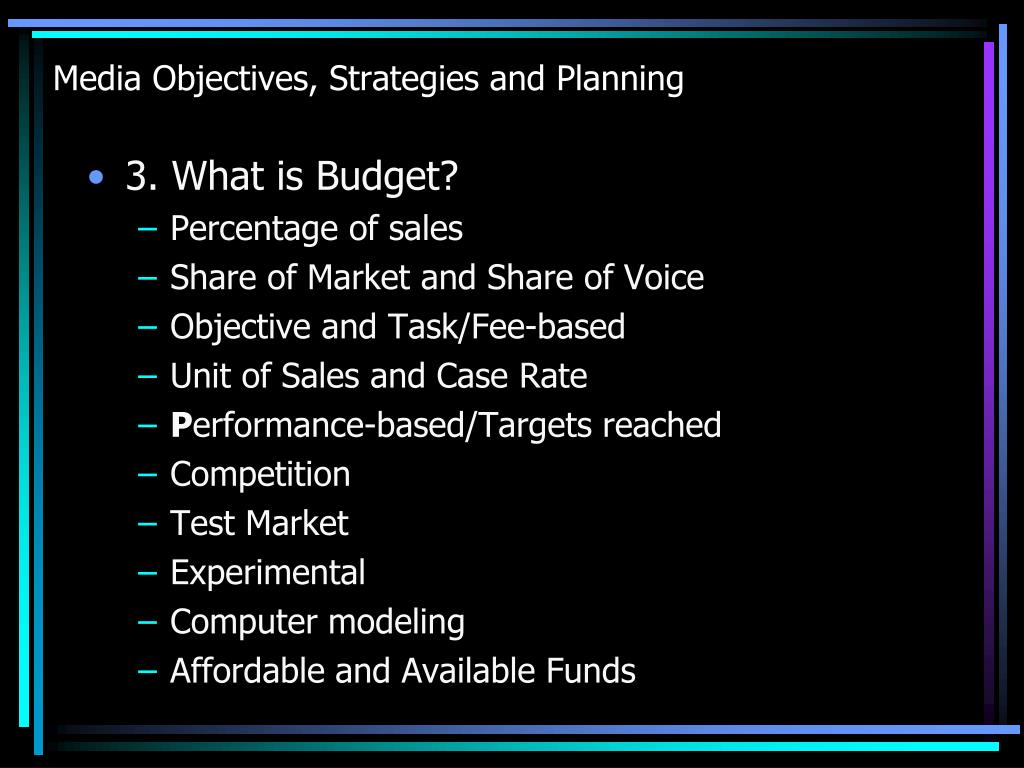 Media Objectives, Strategies and Planning

• 3. What is Budget?
– Percentage of sales
– Share of Market and Share of Voice
– Objective and Task/Fee-based
– Unit of Sales and Case Rate
– Performance-based/Targets reached
– Competition
– Test Market
– Experimental
– Computer modeling
– Affordable and Available Funds